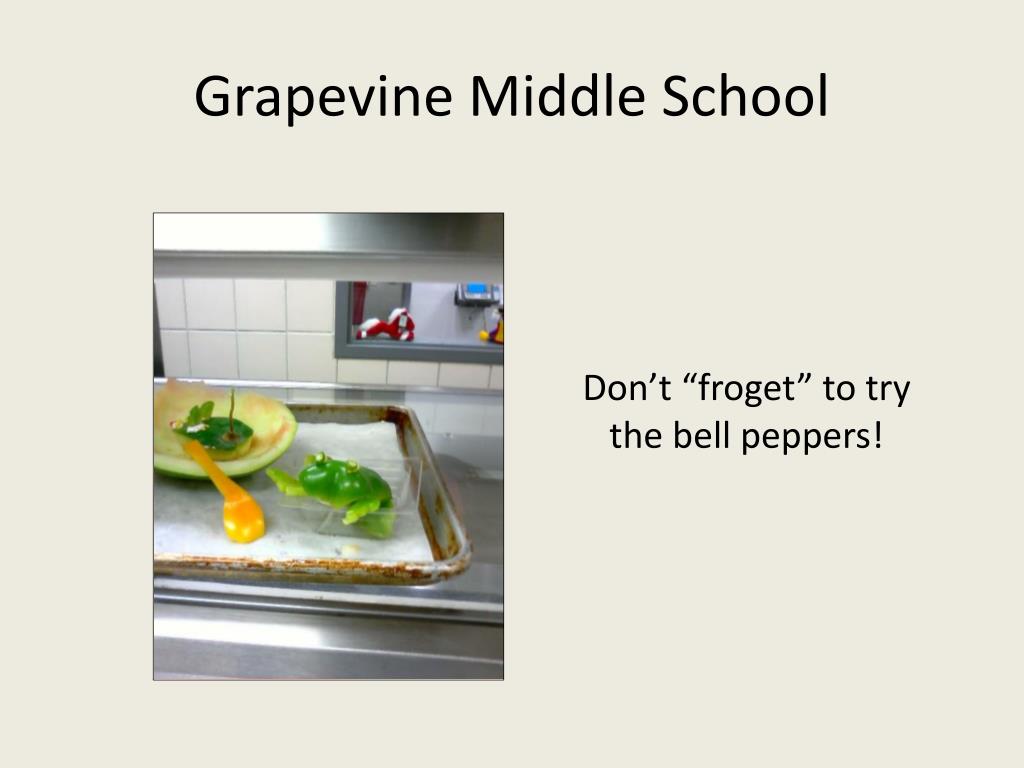 Grapevine Middle School

Don’t “froget” to try the bell peppers!